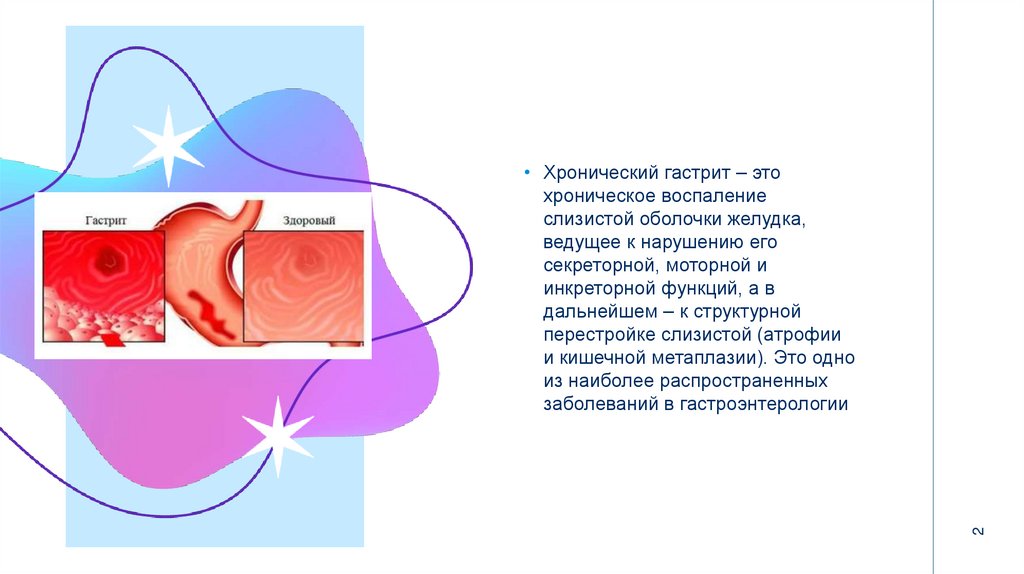 Гастрит

Здоровый

• Хронический гастрит – это хроническое воспаление слизистой оболочки желудка, ведущее к нарушению его секреторной, моторной и инкреторной функций, а в дальнейшем – к структурной перестройке слизистой (атрофии и кишечной метаплазии). Это одно из наиболее распространенных заболеваний в гастроэнтерологии

2